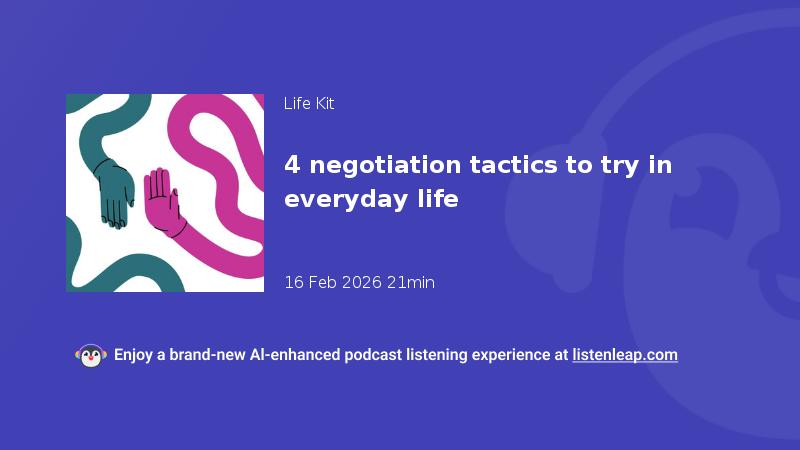 Life Kit

4 negotiation tactics to try in everyday life

16 Feb 2026 21min

Enjoy a brand-new AI-enhanced podcast listening experience at listenleap.com